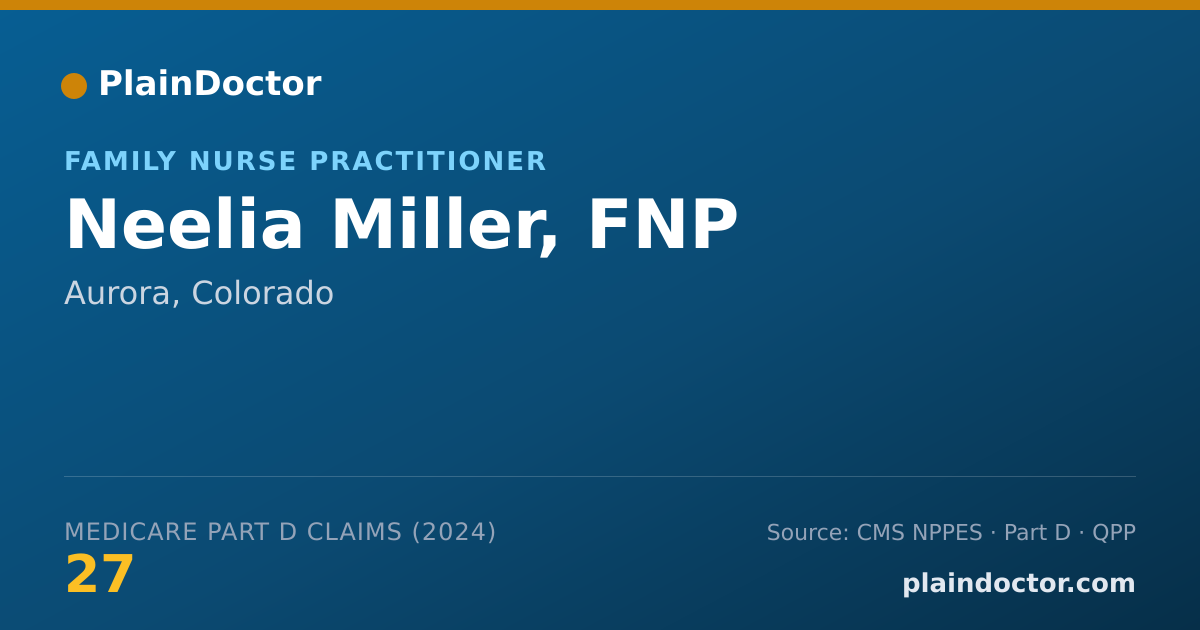 PlainDoctor

FAMILY NURSE PRACTITIONER

Neelia Miller, FNP

Aurora, Colorado

MEDICARE PART D CLAIMS (2024)

27

Source: CMS NPPES · Part D · QPP

plaindoctor.com